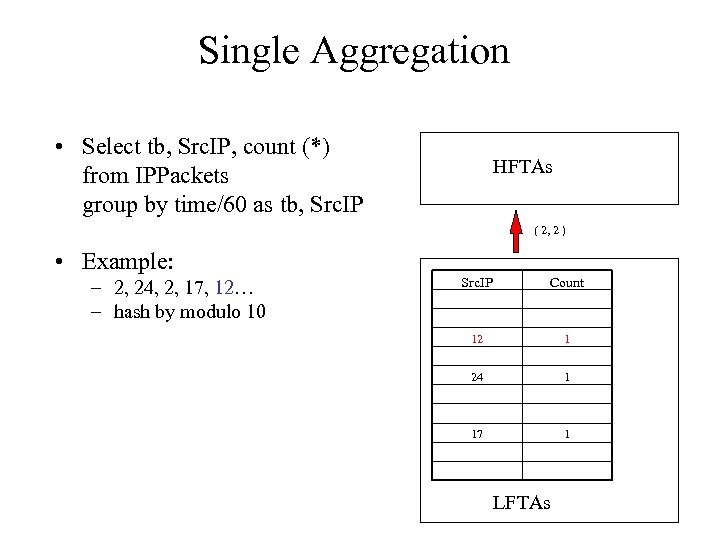 Single Aggregation

• Select tb, SrcIP, count (*)
from IPPackets
group by time/60 as tb, SrcIP

• Example:
– 2, 24, 2, 17, 12…
– hash by modulo 10

HFTAs

( 2, 2 )

| SrcIP | Count |
|---|---|
| | |
| | |
| 12 | 1 |
| | |
| 24 | 1 |
| | |
| | |
| 17 | 1 |
| | |
| | |

LFTAs